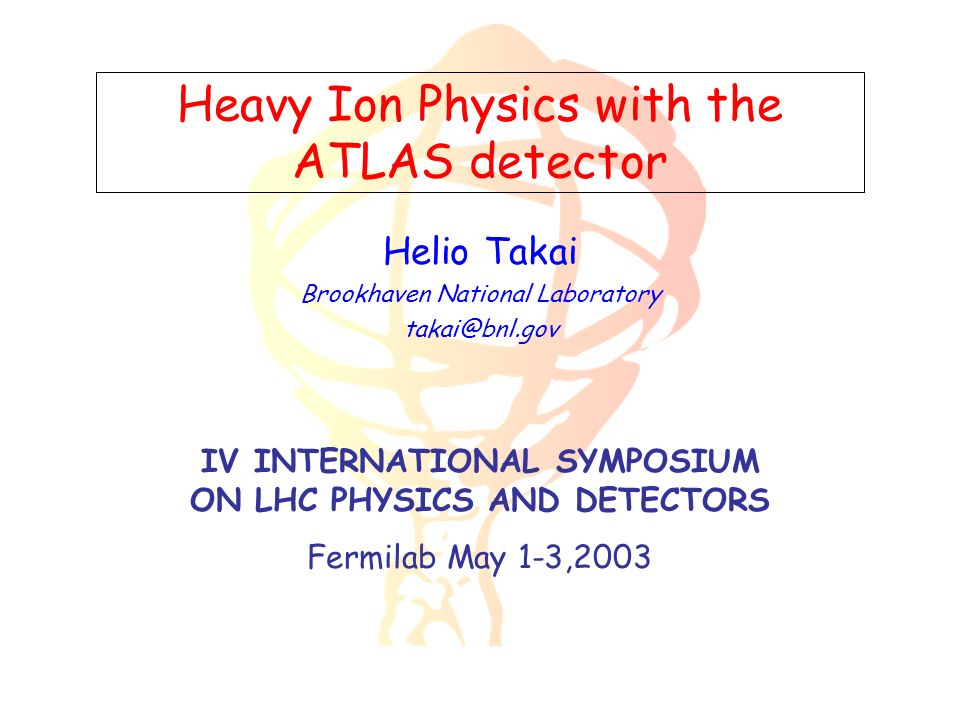 Heavy Ion Physics with the ATLAS detector

Helio Takai
Brookhaven National Laboratory
takai@bnl.gov

IV INTERNATIONAL SYMPOSIUM ON LHC PHYSICS AND DETECTORS

Fermilab May 1-3,2003